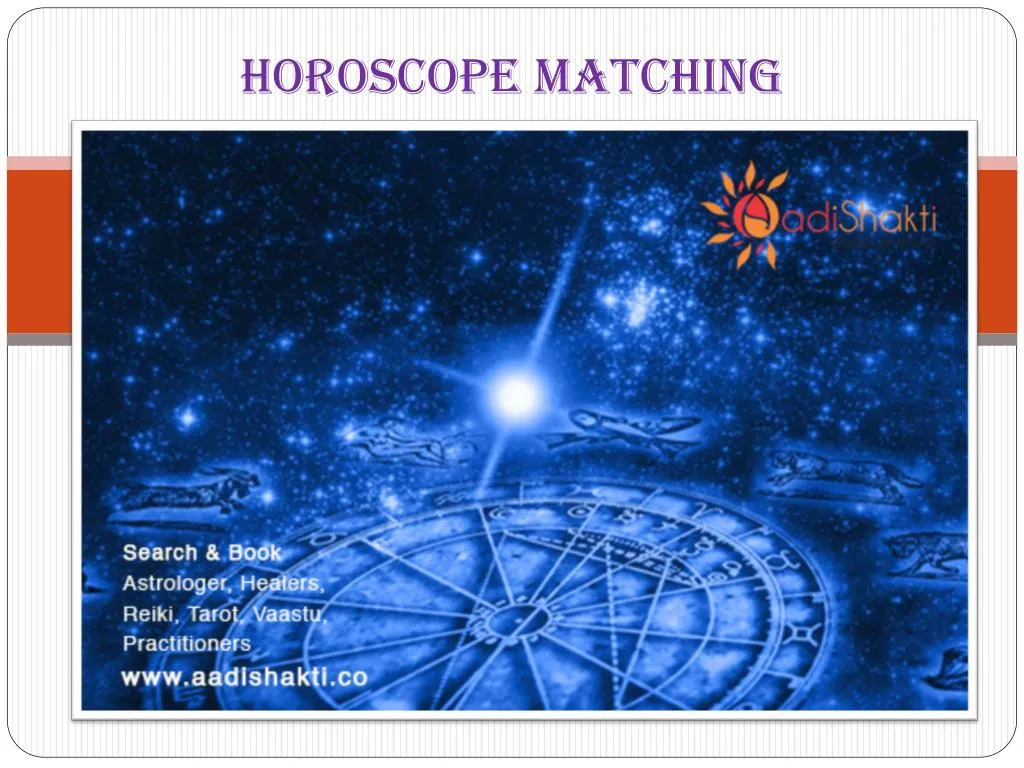 HOROSCOPE MATCHING

AadiShakti

Search & Book
Astrologer, Healers, Reiki, Tarot, Vaastu, Practitioners
www.aadishakti.co